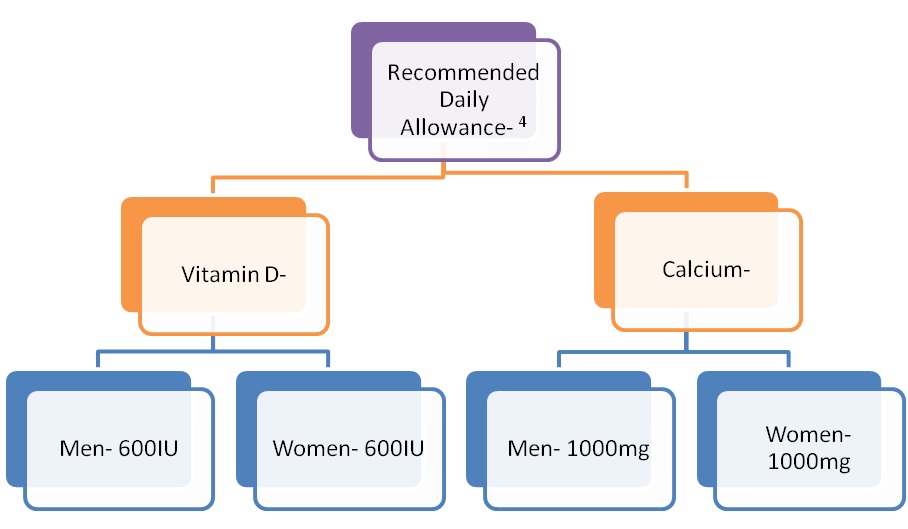 Recommended Daily Allowance- $^4$

Vitamin D-

Calcium-

Men- 600IU

Women- 600IU

Men- 1000mg

Women- 1000mg